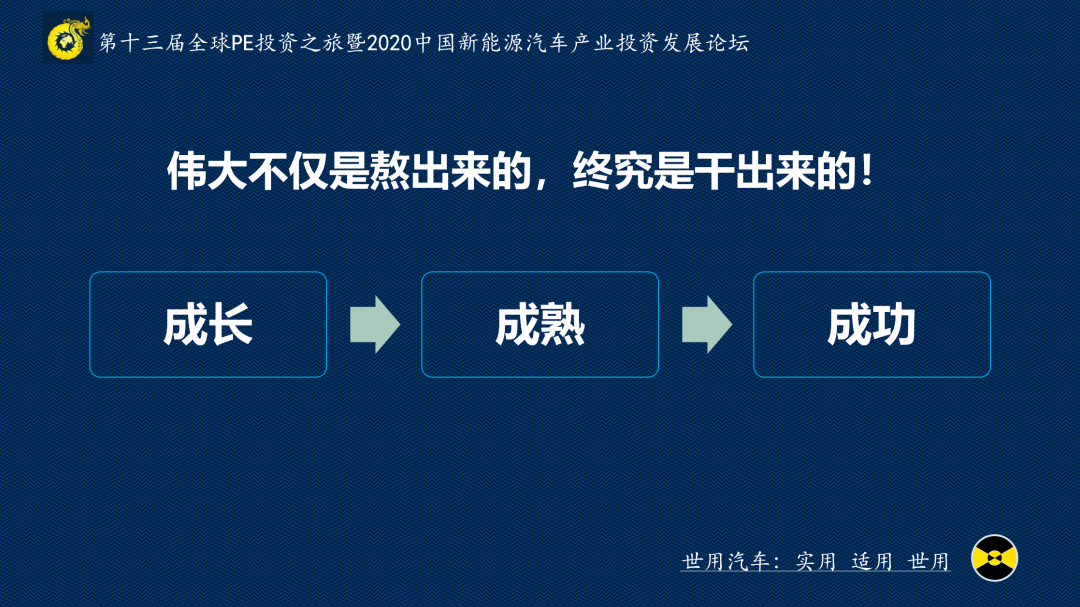 第十三届全球PE投资之旅暨2020中国新能源汽车产业投资发展论坛

伟大不仅是熬出来的，终究是干出来的！

成长

成熟

成功

世用汽车：实用 适用 世用